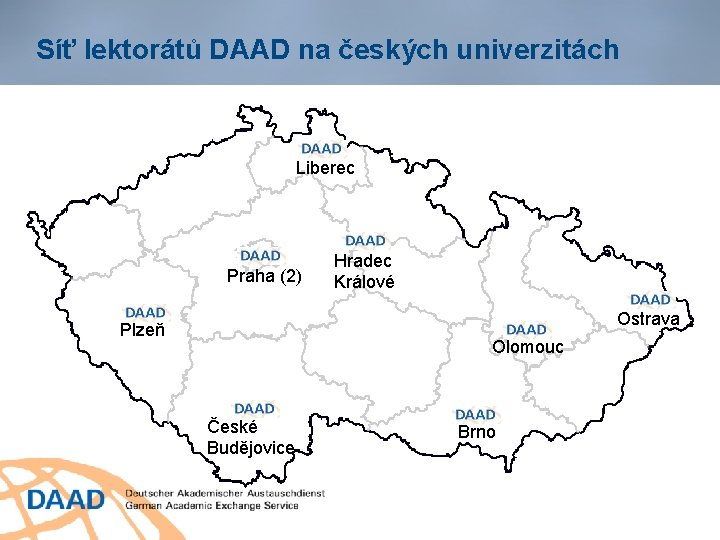 Síť lektorátů DAAD na českých univerzitách

DAAD
Liberec

DAAD
Praha (2)

DAAD
Hradec Králové

DAAD
Plzeň

DAAD
Ostrava

DAAD
Olomouc

DAAD
České Budějovice

DAAD
Brno

DAAD
Deutscher Akademischer Austauschdienst
German Academic Exchange Service